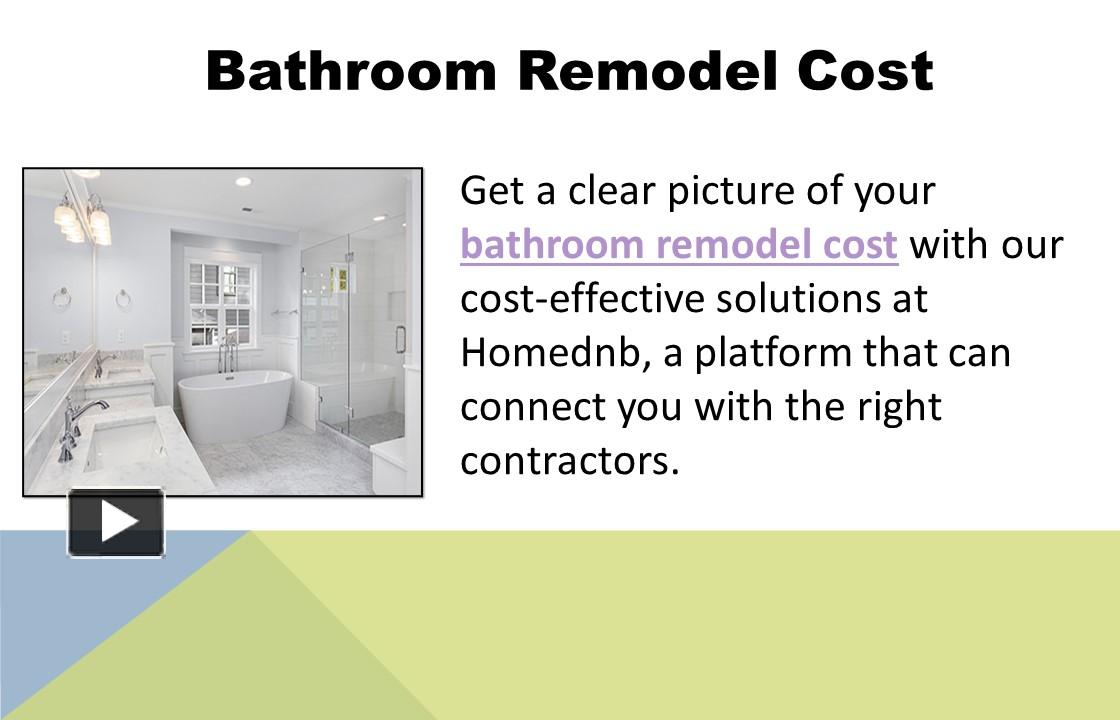 Bathroom Remodel Cost

Get a clear picture of your bathroom remodel cost with our cost-effective solutions at Homednb, a platform that can connect you with the right contractors.